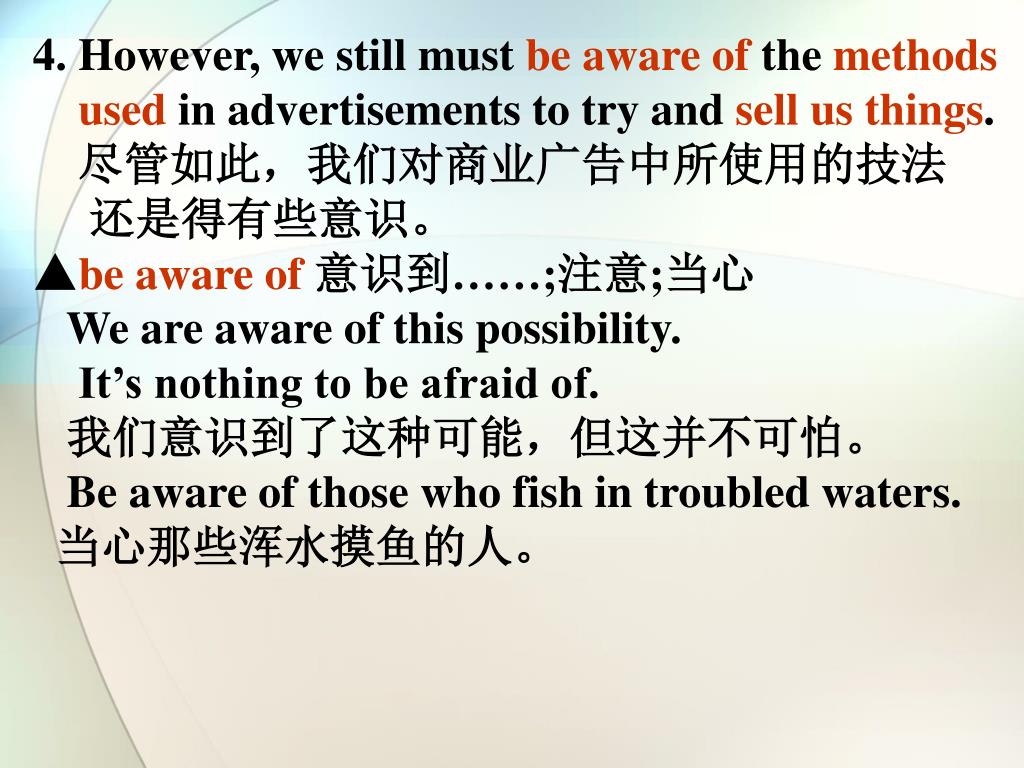 4. However, we still must be aware of the methods used in advertisements to try and sell us things.
尽管如此，我们对商业广告中所使用的技法还是得有些意识。

▲be aware of 意识到……;注意;当心
We are aware of this possibility.
It’s nothing to be afraid of.
我们意识到了这种可能，但这并不可怕。
Be aware of those who fish in troubled waters.
当心那些浑水摸鱼的人。